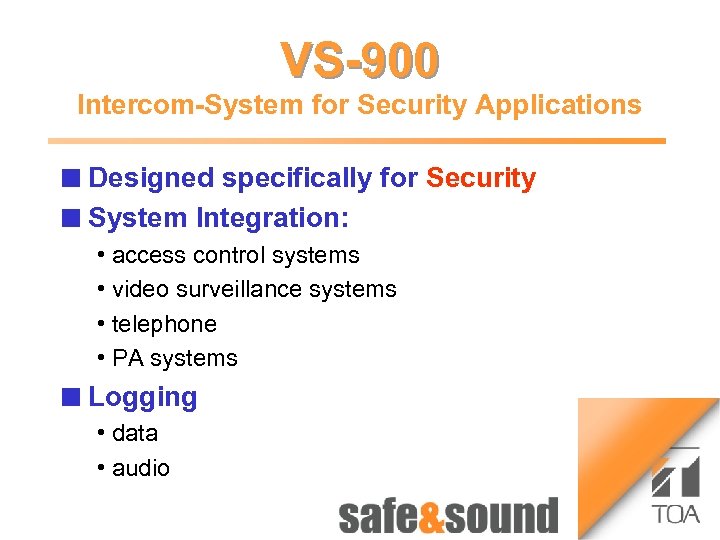 VS-900
Intercom-System for Security Applications

■ Designed specifically for Security
■ System Integration:
• access control systems
• video surveillance systems
• telephone
• PA systems
■ Logging
• data
• audio

safe&sound

TOA